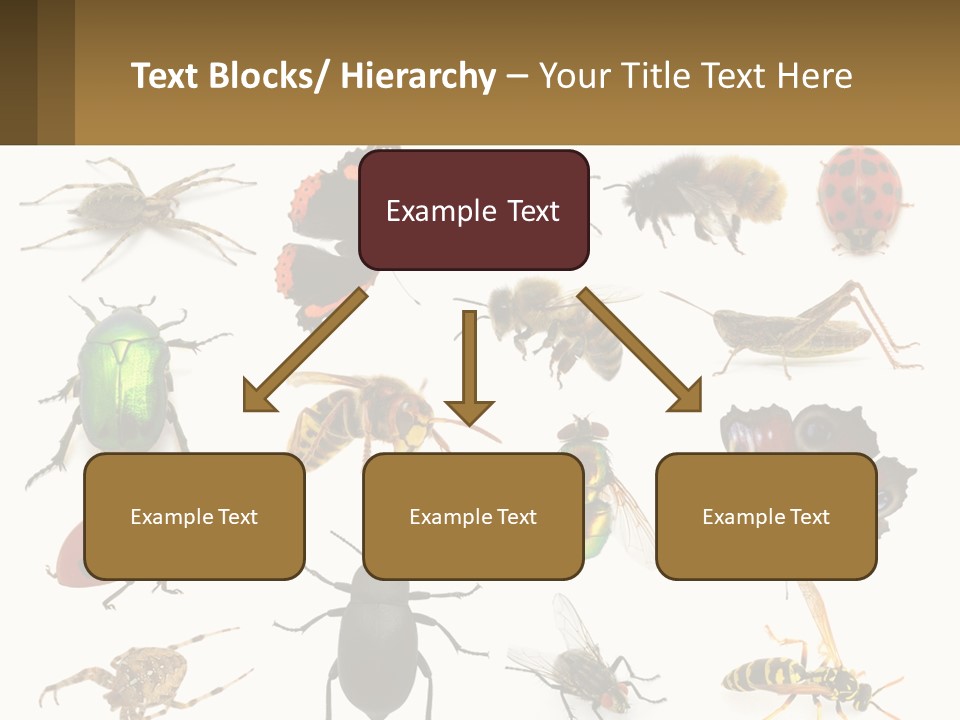 Text Blocks/ Hierarchy – Your Title Text Here

Example Text

Example Text

Example Text

Example Text